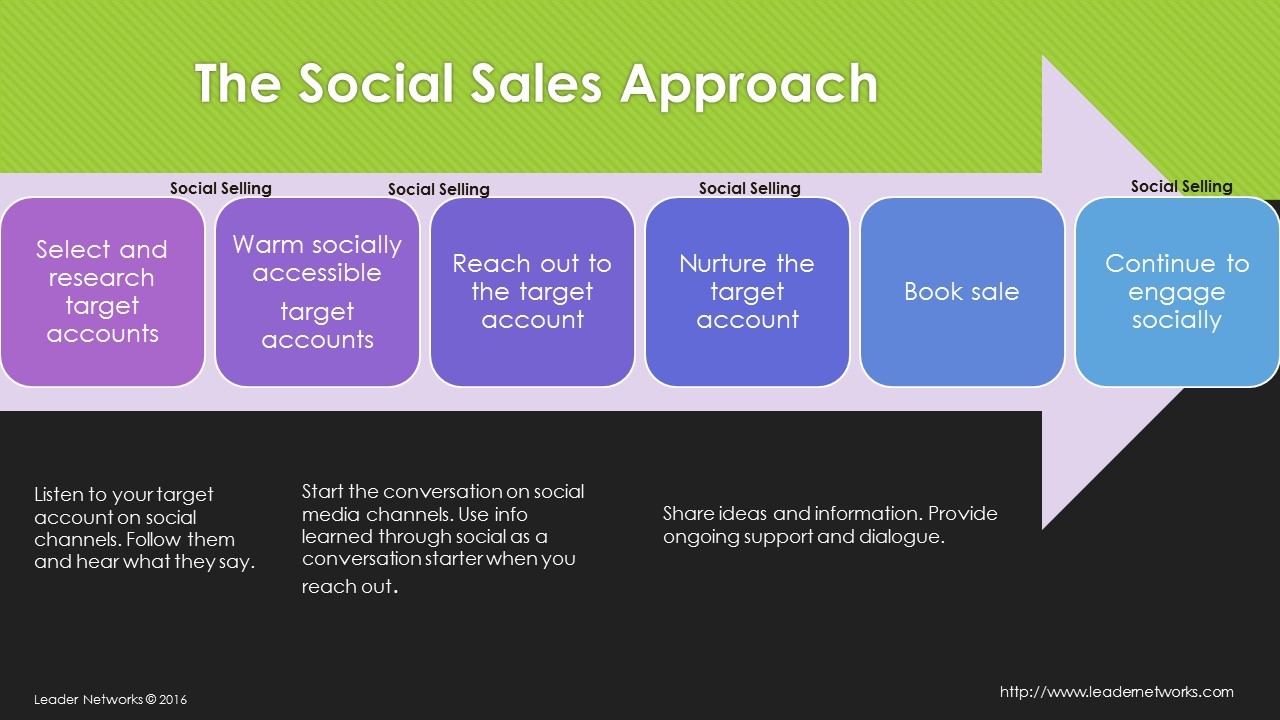 The Social Sales Approach

Social Selling

Social Selling

Social Selling

Social Selling

Select and research target accounts

Warm socially accessible target accounts

Reach out to the target account

Nurture the target account

Book sale

Continue to engage socially

Listen to your target account on social channels. Follow them and hear what they say.

Start the conversation on social media channels. Use info learned through social as a conversation starter when you reach out.

Share ideas and information. Provide ongoing support and dialogue.

Leader Networks © 2016

http://www.leadernetworks.com